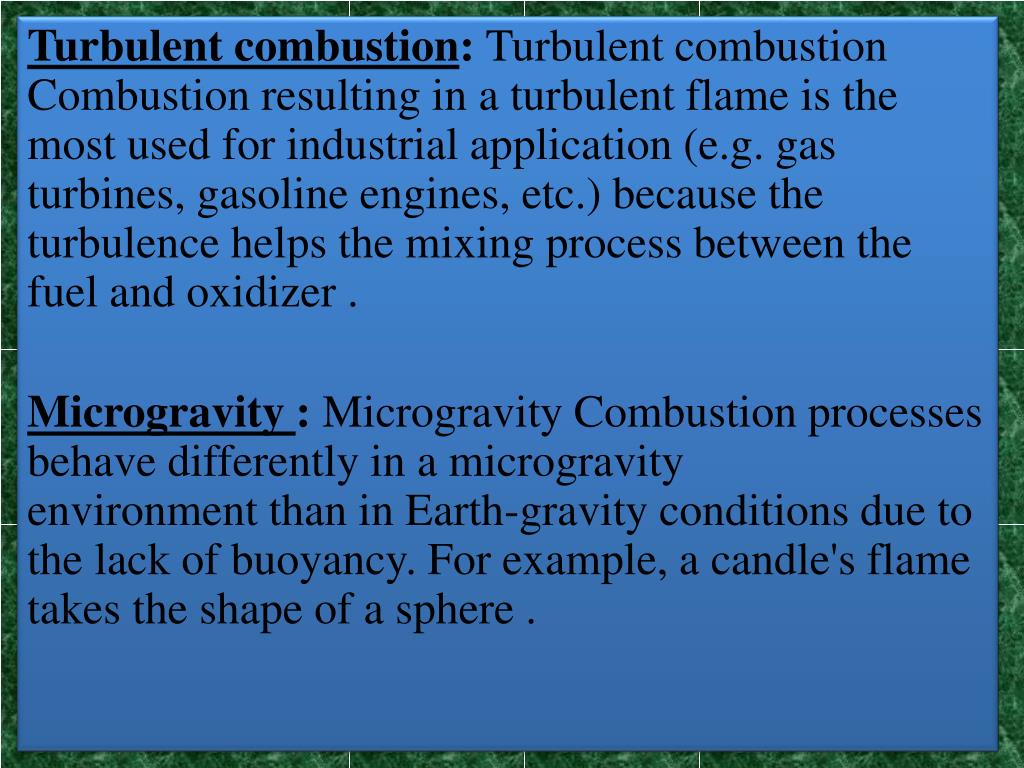 Turbulent combustion: Turbulent combustion Combustion resulting in a turbulent flame is the most used for industrial application (e.g. gas turbines, gasoline engines, etc.) because the turbulence helps the mixing process between the fuel and oxidizer .

Microgravity : Microgravity Combustion processes behave differently in a microgravity environment than in Earth-gravity conditions due to the lack of buoyancy. For example, a candle's flame takes the shape of a sphere .